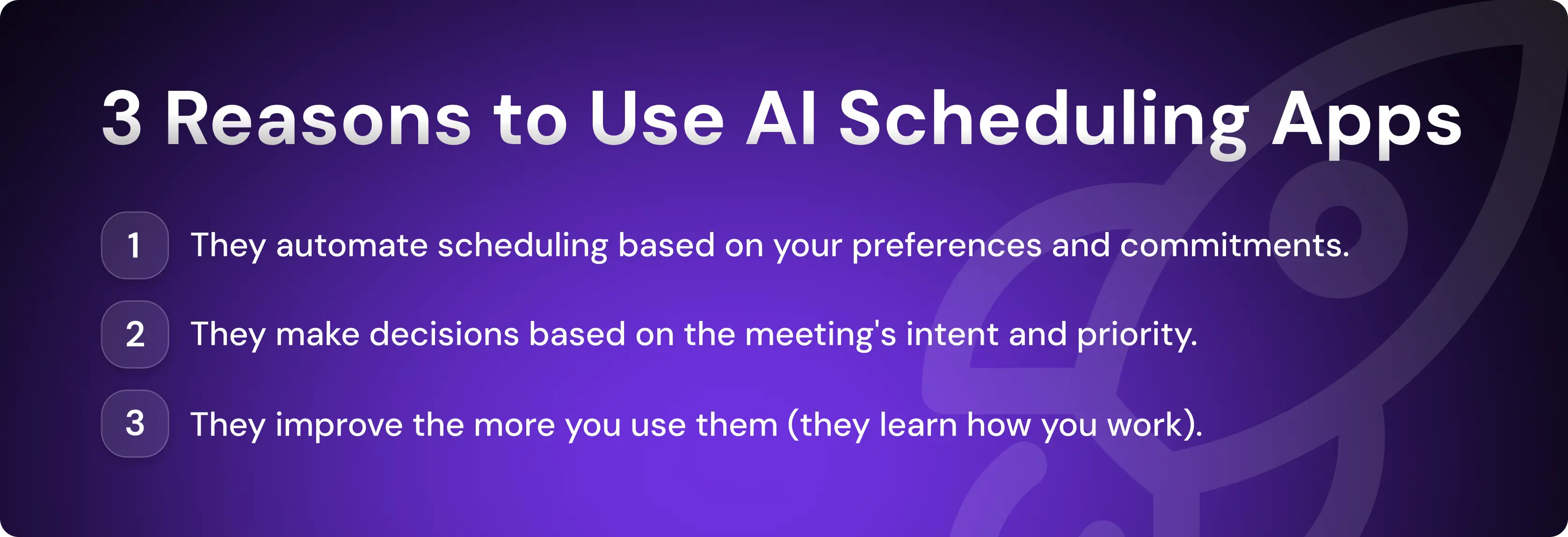 3 Reasons to Use AI Scheduling Apps

1 They automate scheduling based on your preferences and commitments.

2 They make decisions based on the meeting's intent and priority.

3 They improve the more you use them (they learn how you work).